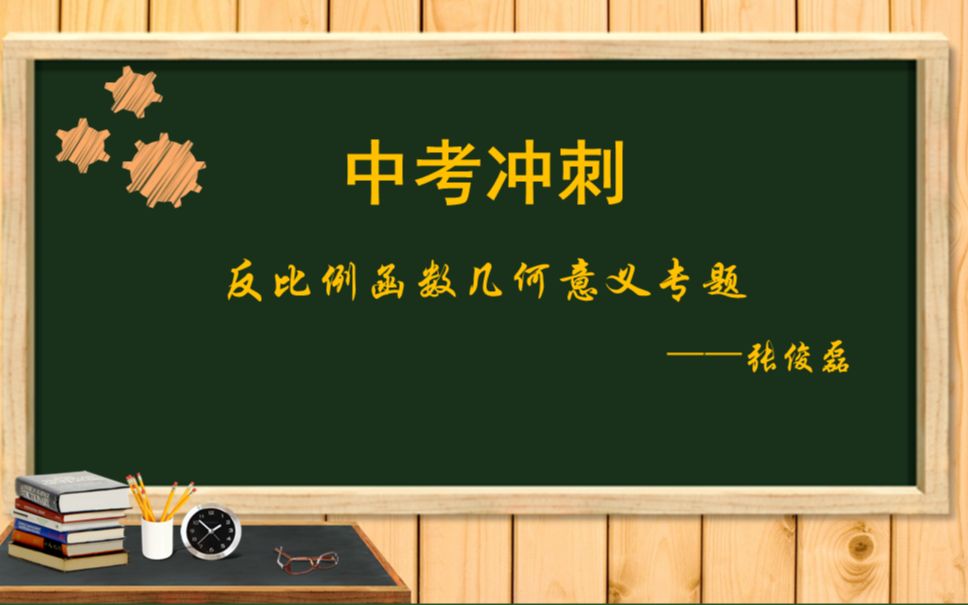 中考冲刺

反比例函数几何意义专题

——张俊磊